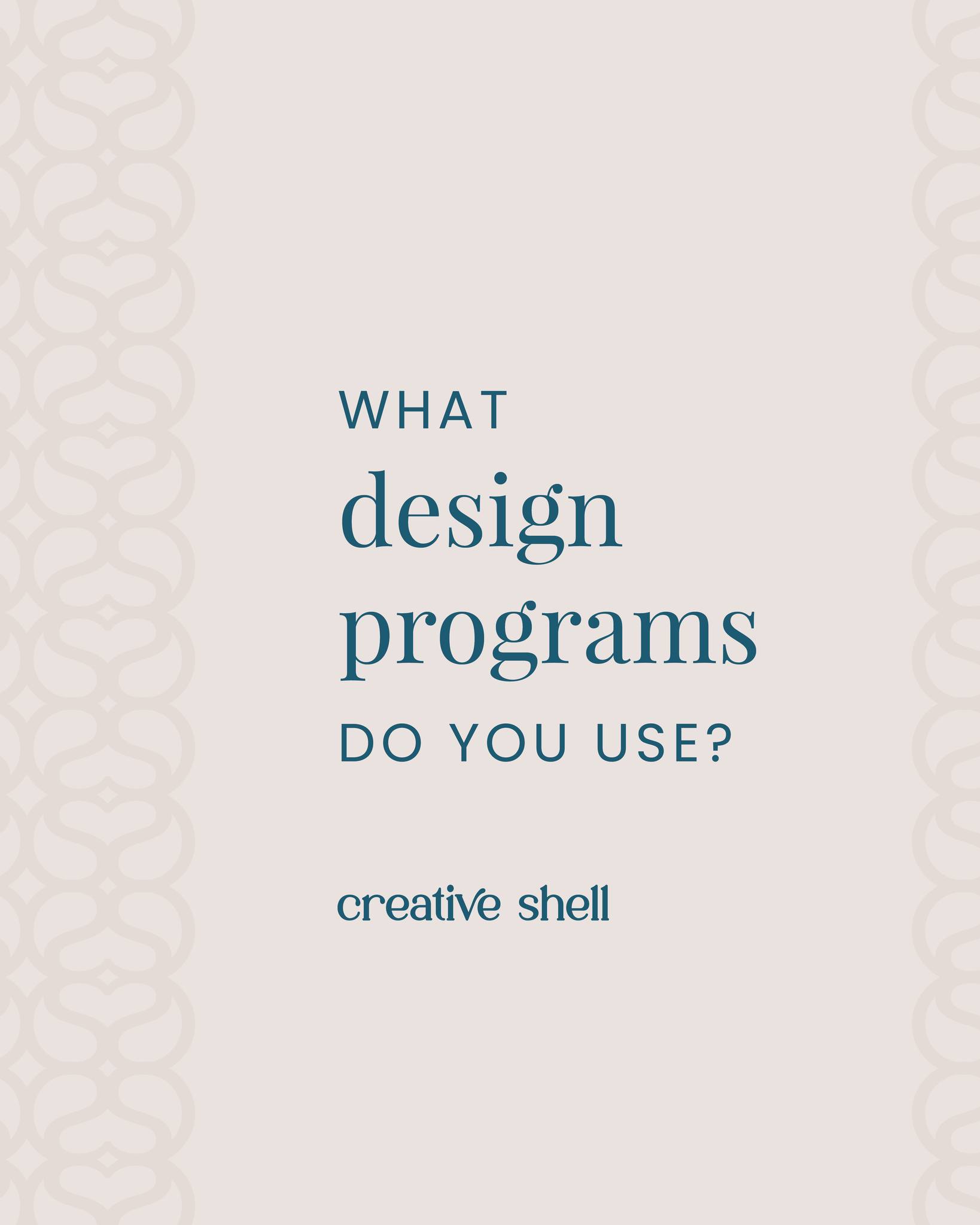 WHAT
design
programs
DO YOU USE?

creative shell